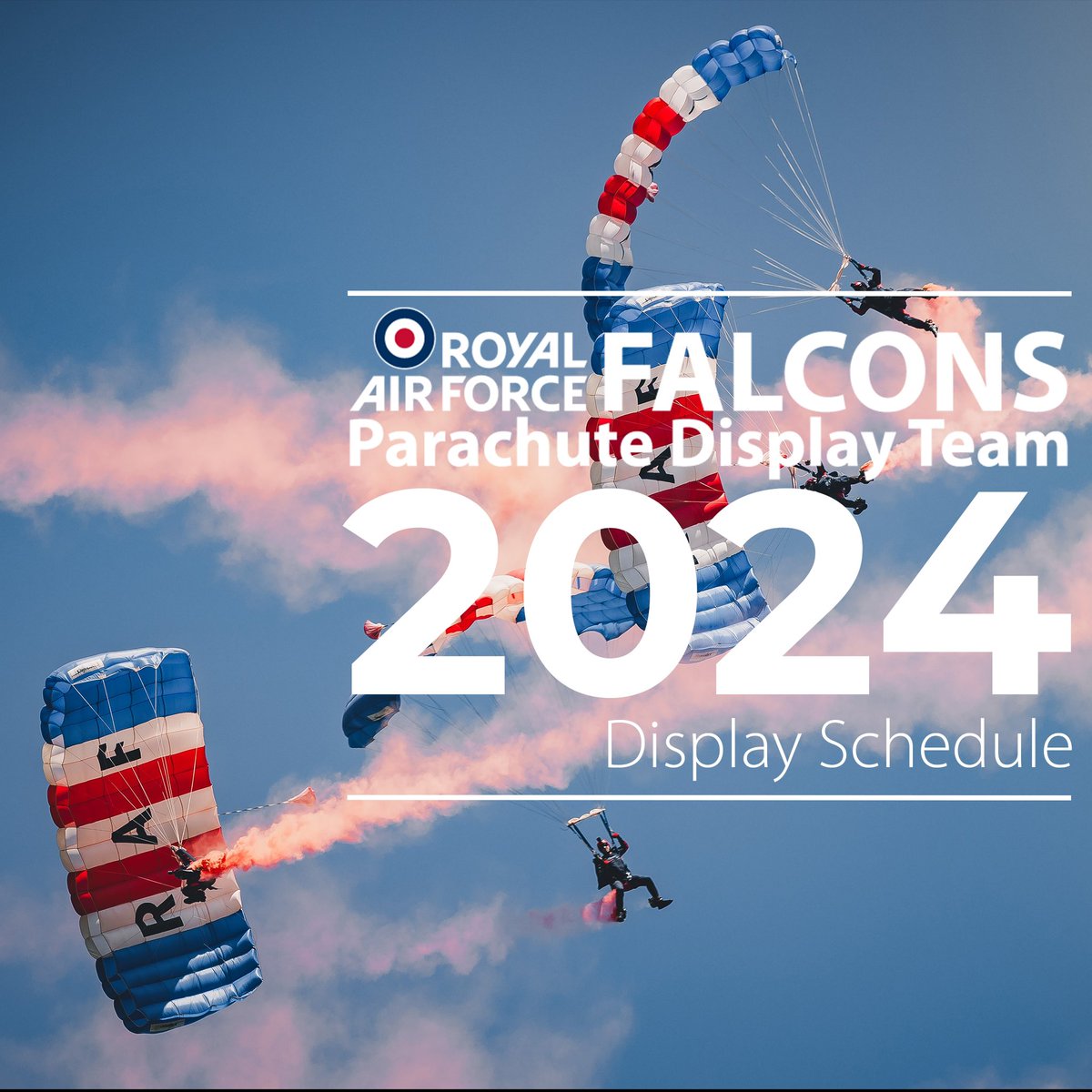 ROYAL AIR FORCE FALCONS
Parachute Display Team
2024
Display Schedule

RAF

RAF